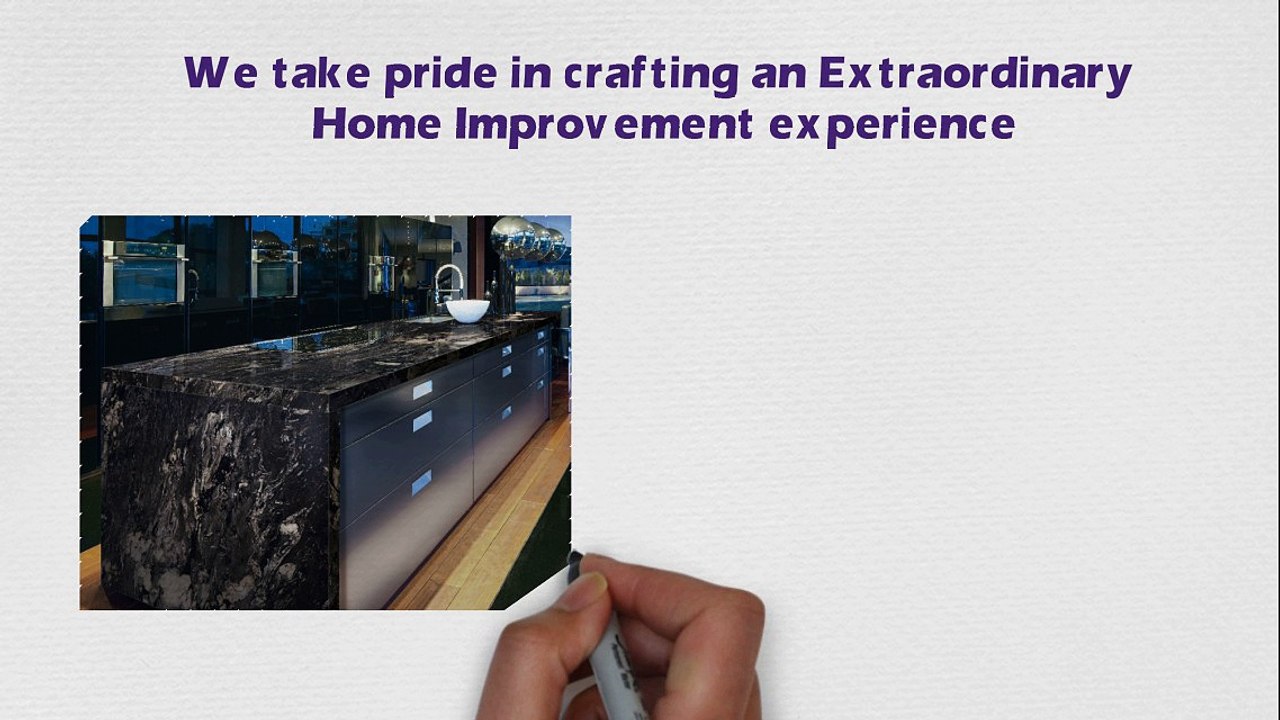 We take pride in crafting an Extraordinary Home Improvement experience